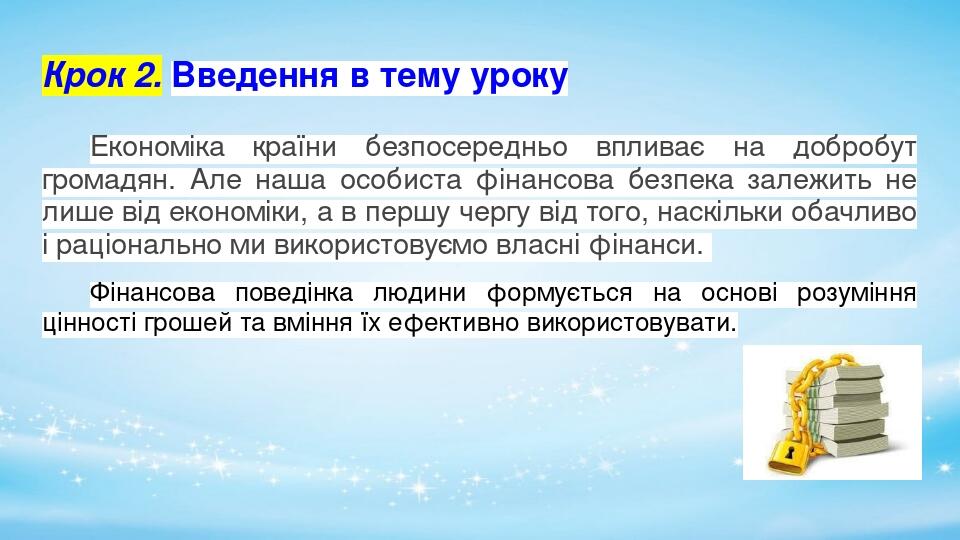 Крок 2. Введення в тему уроку

Економіка країни безпосередньо впливає на добробут громадян. Але наша особиста фінансова безпека залежить не лише від економіки, а в першу чергу від того, наскільки обачливо і раціонально ми використовуємо власні фінанси.

Фінансова поведінка людини формується на основі розуміння цінності грошей та вміння їх ефективно використовувати.